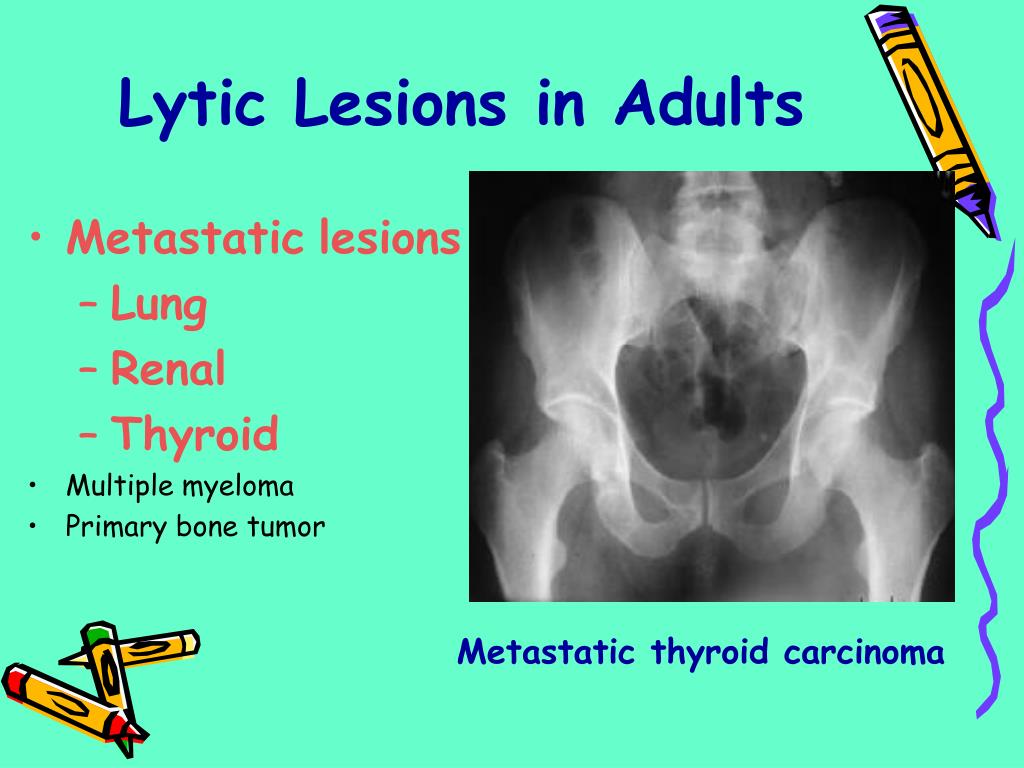 Lytic Lesions in Adults

• Metastatic lesions
– Lung
– Renal
– Thyroid
• Multiple myeloma
• Primary bone tumor

Metastatic thyroid carcinoma